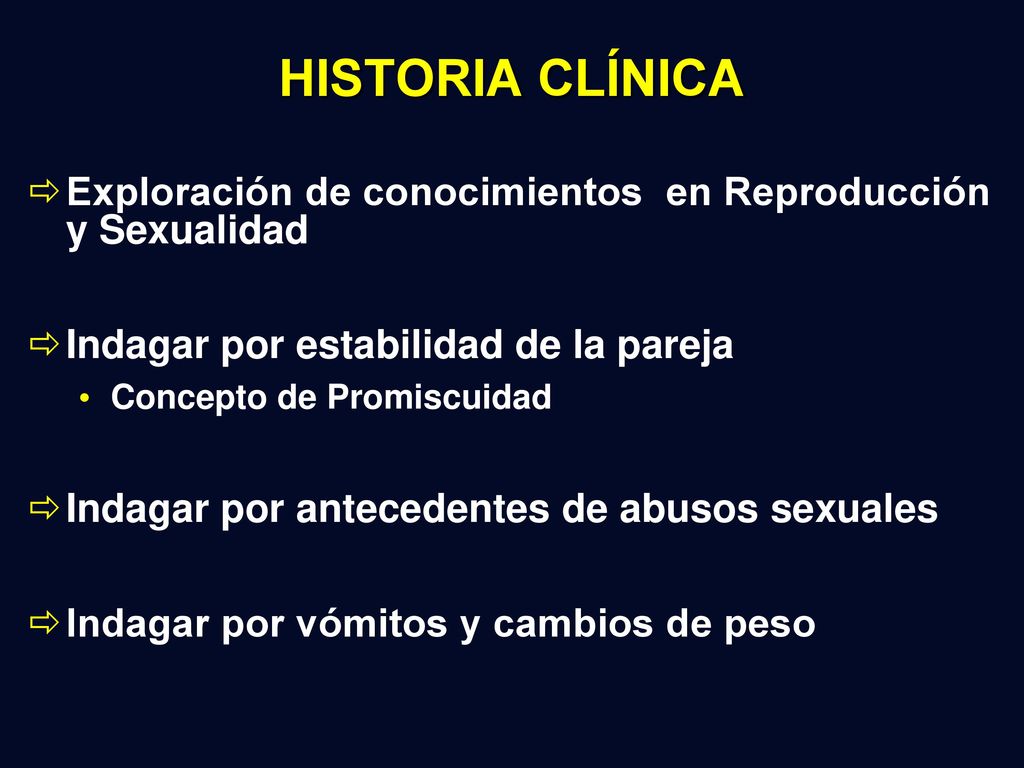 HISTORIA CLÍNICA

⇨ Exploración de conocimientos en Reproducción y Sexualidad

⇨ Indagar por estabilidad de la pareja
• Concepto de Promiscuidad

⇨ Indagar por antecedentes de abusos sexuales

⇨ Indagar por vómitos y cambios de peso